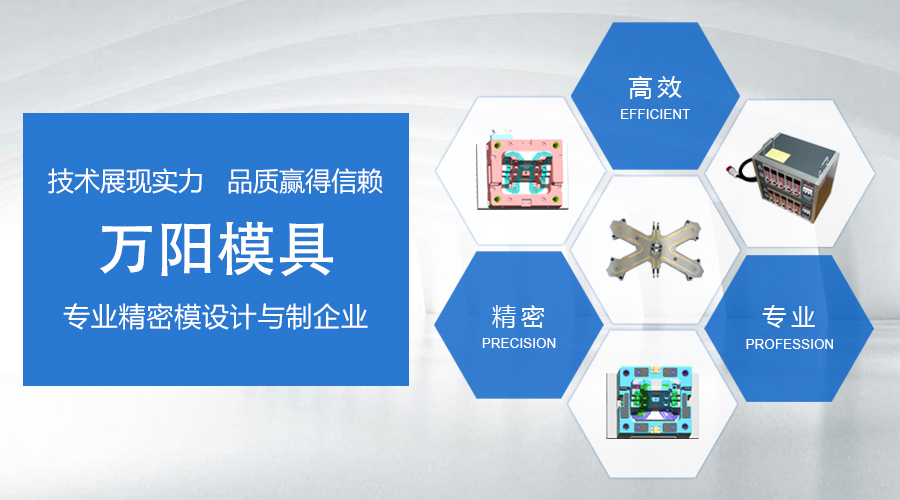 技术展现实力　品质赢得信赖

万阳模具

专业精密模设计与制企业

高效
EFFICIENT

精密
PRECISION

专业
PROFESSION